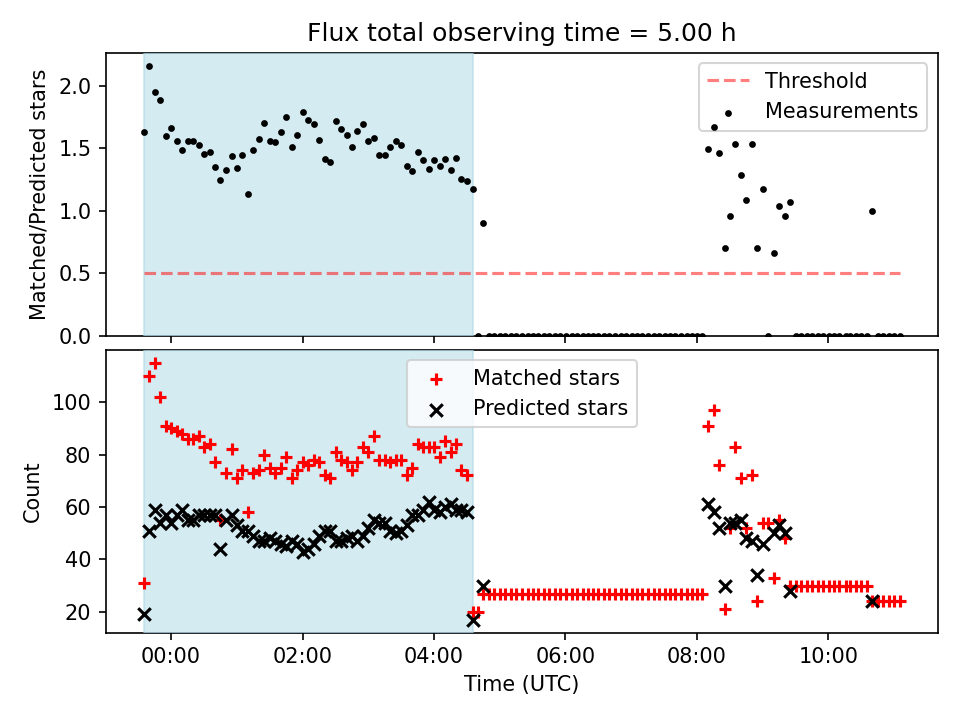 Flux total observing time = 5.00 h

Matched/Predicted stars

2.0
1.5
1.0
0.5
0.0

Threshold
Measurements

Count

100
80
60
40
20

Matched stars
Predicted stars

00:00
02:00
04:00
06:00
08:00
10:00

Time (UTC)